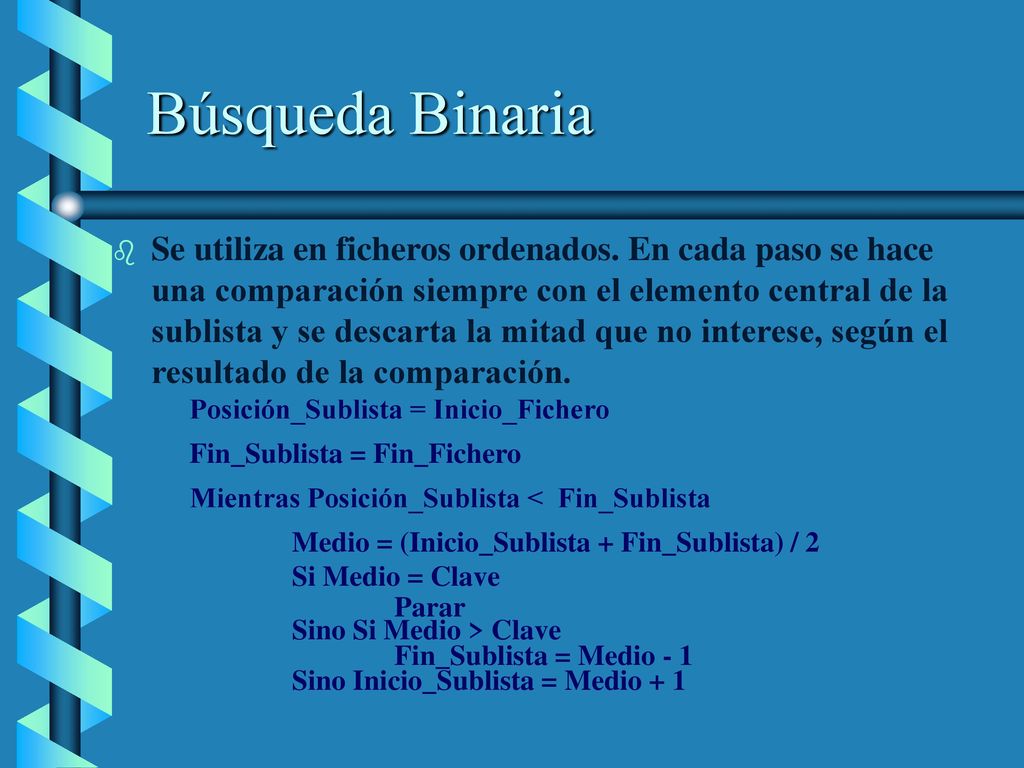 Búsqueda Binaria

Se utiliza en ficheros ordenados. En cada paso se hace una comparación siempre con el elemento central de la sublista y se descarta la mitad que no interese, según el resultado de la comparación.

Posición_Sublista = Inicio_Fichero

Fin_Sublista = Fin_Fichero

Mientras Posición_Sublista < Fin_Sublista

Medio = (Inicio_Sublista + Fin_Sublista) / 2
Si Medio = Clave
Parar
Sino Si Medio > Clave
Fin_Sublista = Medio - 1
Sino Inicio_Sublista = Medio + 1